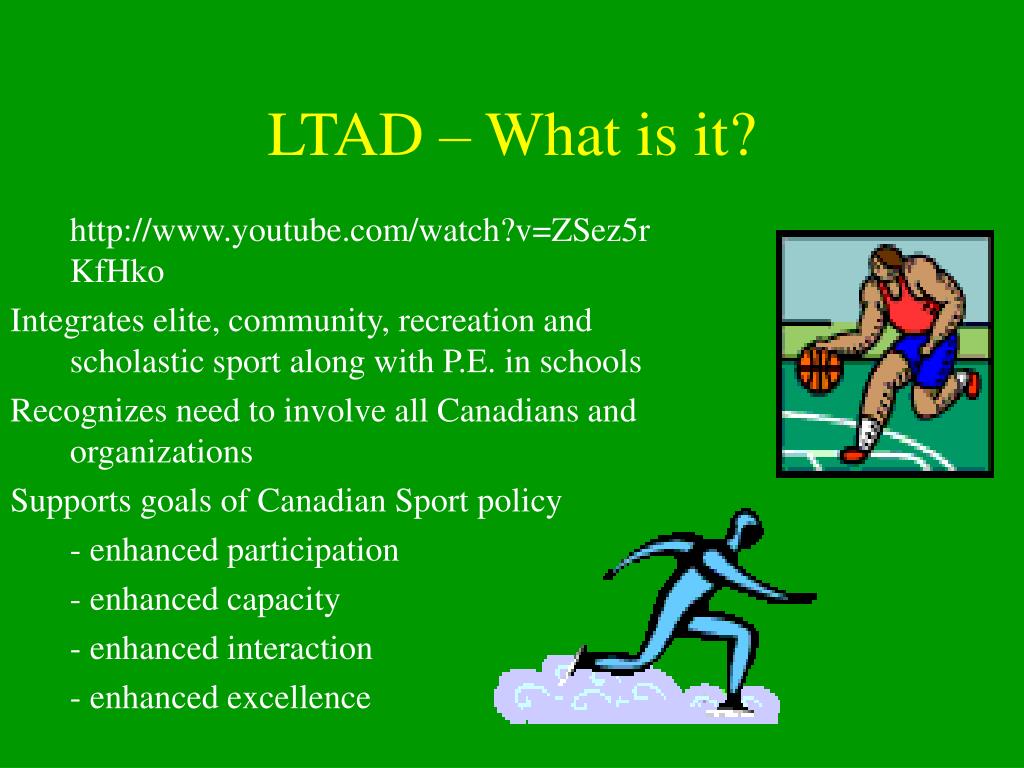 LTAD – What is it?

http://www.youtube.com/watch?v=ZSez5rKfHko

Integrates elite, community, recreation and scholastic sport along with P.E. in schools

Recognizes need to involve all Canadians and organizations

Supports goals of Canadian Sport policy

- enhanced participation

- enhanced capacity

- enhanced interaction

- enhanced excellence